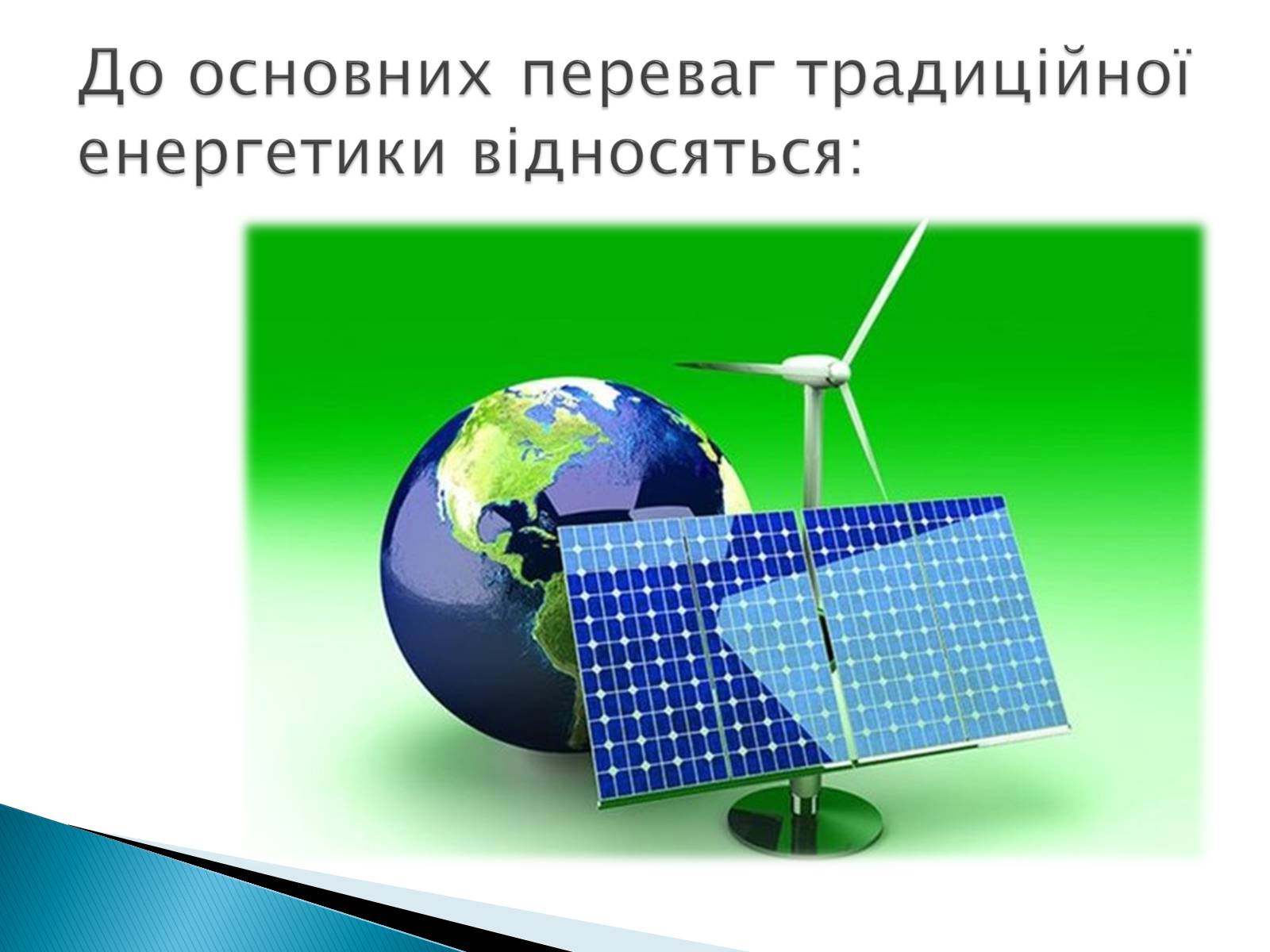 До основних переваг традиційної енергетики відносяться: